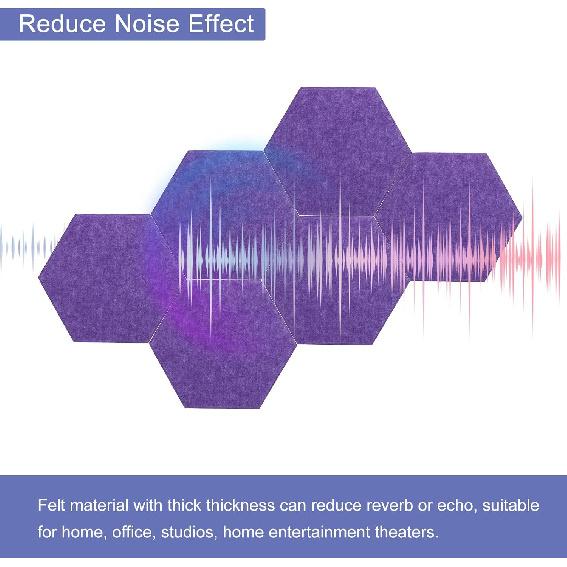 Reduce Noise Effect

Felt material with thick thickness can reduce reverb or echo, suitable for home, office, studios, home entertainment theaters.